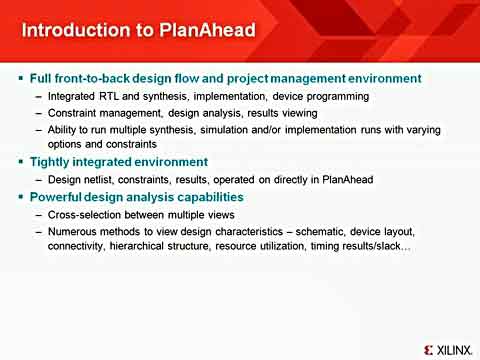 Introduction to PlanAhead

▪ Full front-to-back design flow and project management environment
– Integrated RTL and synthesis, implementation, device programming
– Constraint management, design analysis, results viewing
– Ability to run multiple synthesis, simulation and/or implementation runs with varying options and constraints

▪ Tightly integrated environment
– Design netlist, constraints, results, operated on directly in PlanAhead

▪ Powerful design analysis capabilities
– Cross-selection between multiple views
– Numerous methods to view design characteristics – schematic, device layout, connectivity, hierarchical structure, resource utilization, timing results/slack…

XILINX.